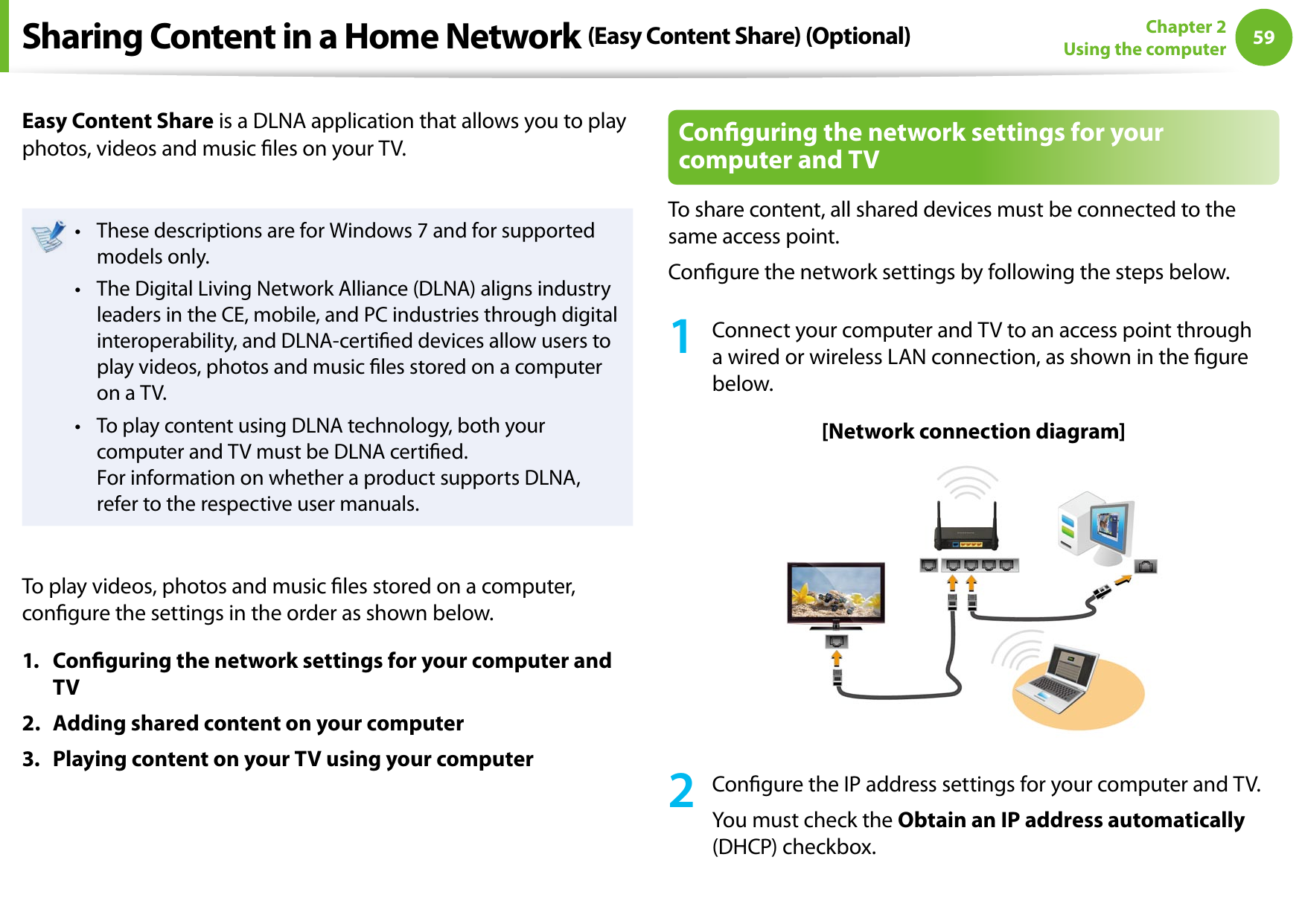 Sharing Content in a Home Network (Easy Content Share) (Optional)

Chapter 2
Using the computer
59

Easy Content Share is a DLNA application that allows you to play photos, videos and music files on your TV.

• These descriptions are for Windows 7 and for supported models only.
• The Digital Living Network Alliance (DLNA) aligns industry leaders in the CE, mobile, and PC industries through digital interoperability, and DLNA-certified devices allow users to play videos, photos and music files stored on a computer on a TV.
• To play content using DLNA technology, both your computer and TV must be DLNA certified.
For information on whether a product supports DLNA, refer to the respective user manuals.

To play videos, photos and music files stored on a computer, configure the settings in the order as shown below.

1. Configuring the network settings for your computer and TV
2. Adding shared content on your computer
3. Playing content on your TV using your computer

Configuring the network settings for your computer and TV

To share content, all shared devices must be connected to the same access point.

Configure the network settings by following the steps below.

1 Connect your computer and TV to an access point through a wired or wireless LAN connection, as shown in the figure below.

[Network connection diagram]

2 Configure the IP address settings for your computer and TV.
You must check the Obtain an IP address automatically (DHCP) checkbox.